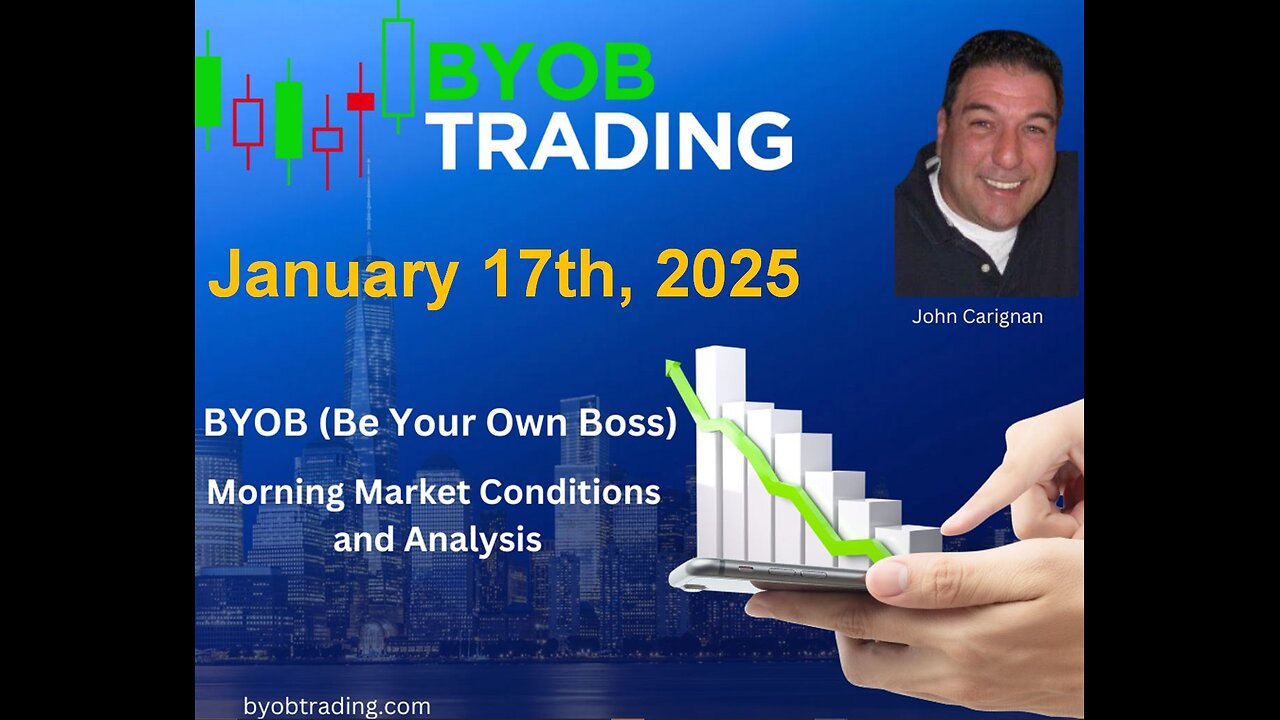 BYOB
TRADING

January 17th, 2025

John Carignan

BYOB (Be Your Own Boss)

Morning Market Conditions and Analysis

byobtrading.com